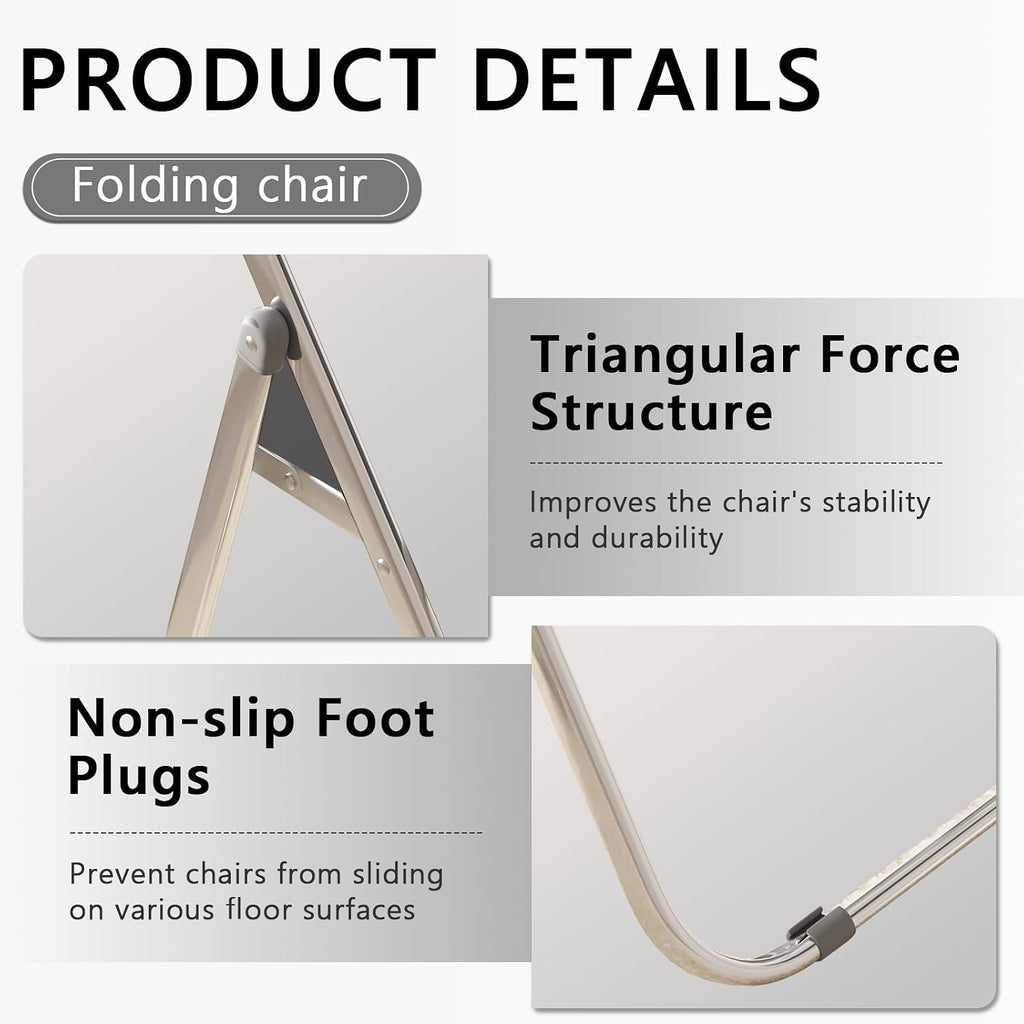 PRODUCT DETAILS

Folding chair

Triangular Force Structure

Improves the chair's stability and durability

Non-slip Foot Plugs

Prevent chairs from sliding on various floor surfaces